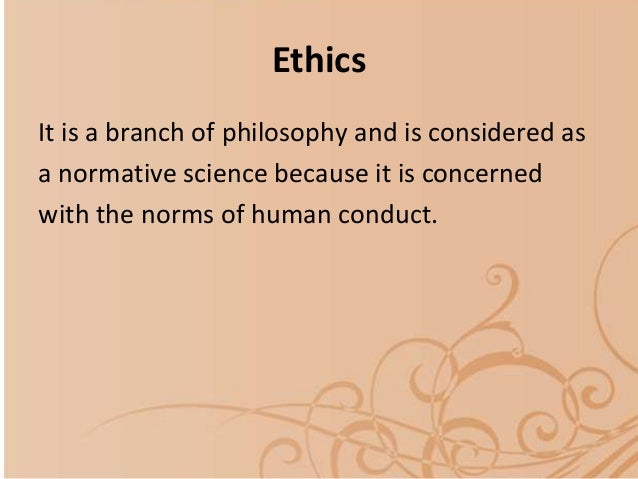 Ethics

It is a branch of philosophy and is considered as a normative science because it is concerned with the norms of human conduct.